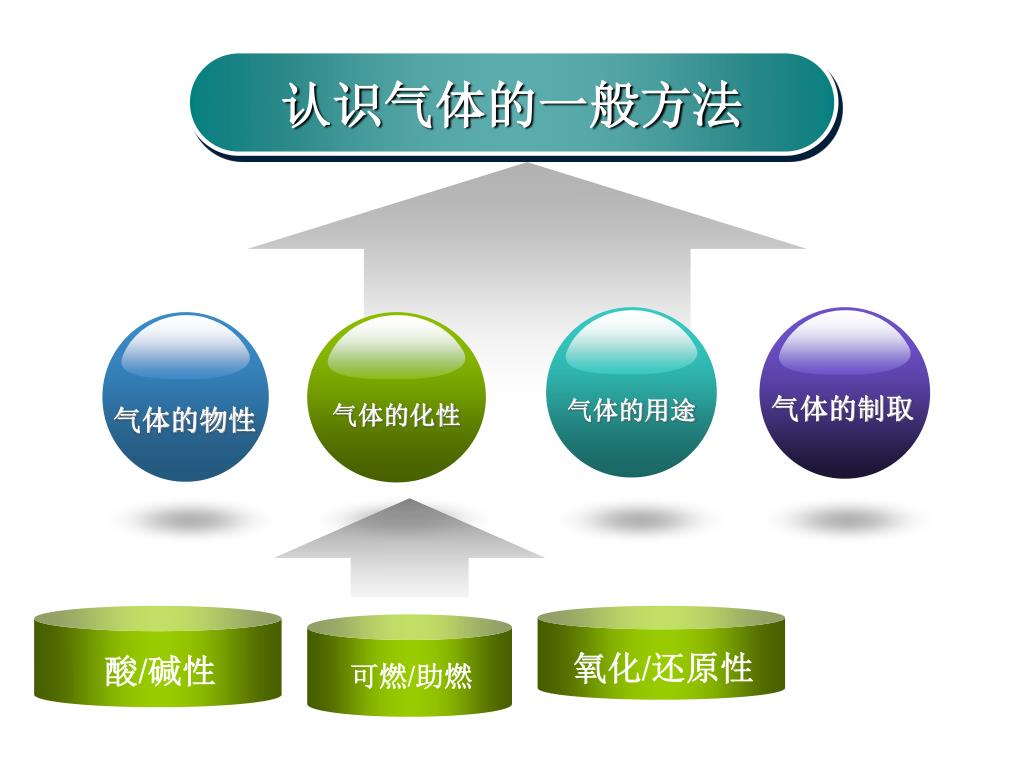 认识气体的一般方法

气体的物性

气体的化性

气体的用途

气体的制取

酸/碱性

可燃/助燃

氧化/还原性